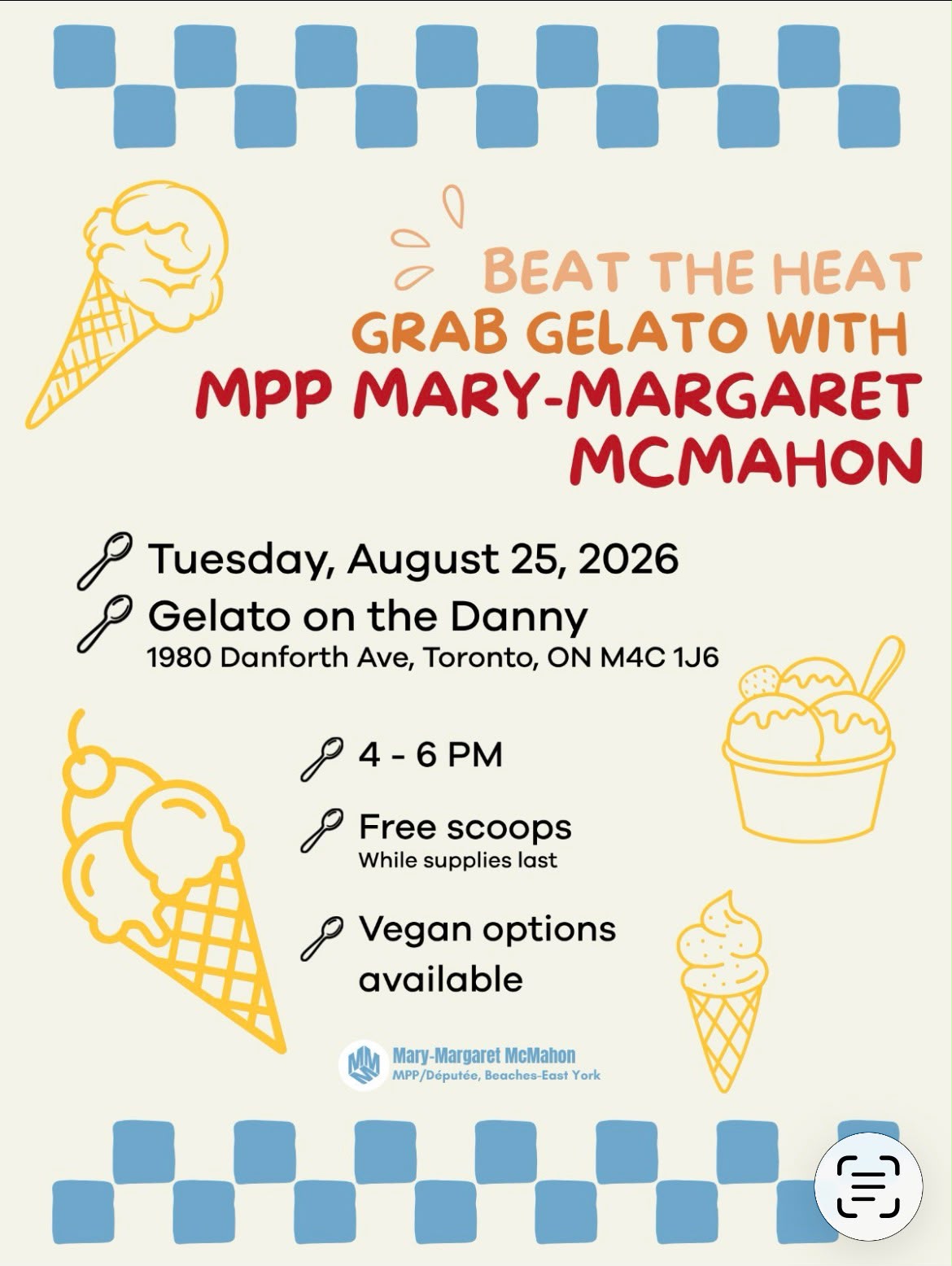 BEAT THE HEAT
GRAB GELATO WITH
MPP MARY-MARGARET MCMAHON

Tuesday, August 25, 2026

Gelato on the Danny
1980 Danforth Ave, Toronto, ON M4C 1J6

4 - 6 PM

Free scoops
While supplies last

Vegan options available

MM
Mary-Margaret McMahon
MPP/Députée, Beaches-East York